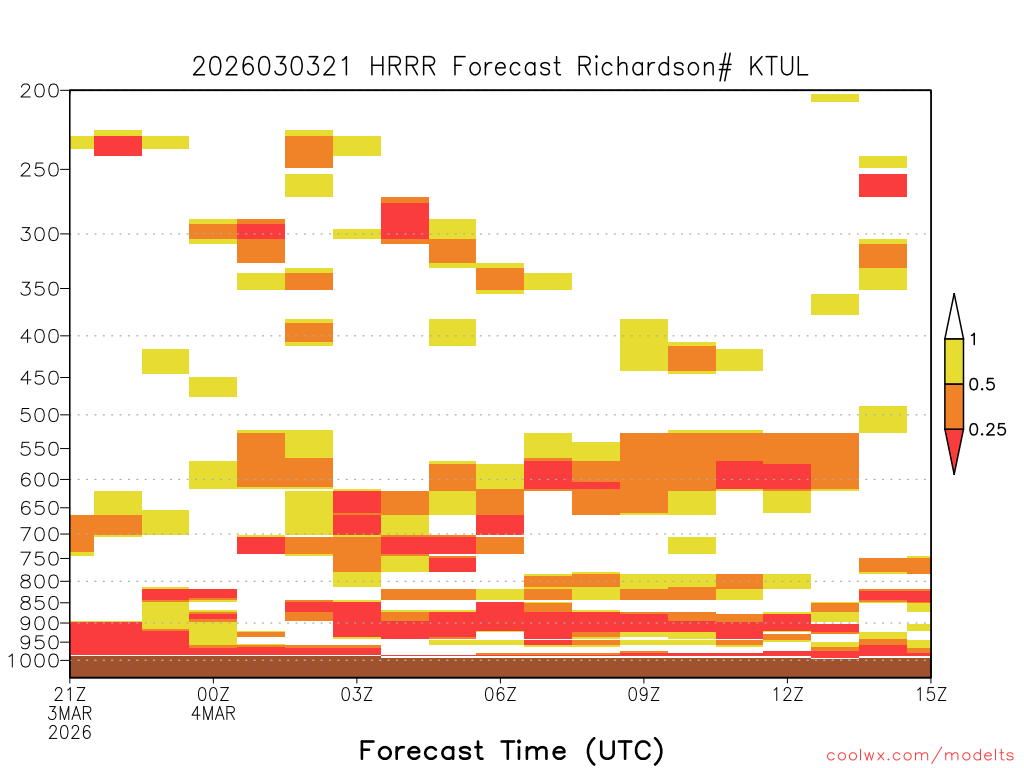 2026030321 HRRR Forecast Richardson# KTUL

200
250
300
350
400
450
500
550
600
650
700
750
800
850
900
950
1000

1
0.5
0.25

21Z 3MAR 2026
00Z 4MAR
03Z
06Z
09Z
12Z
15Z

Forecast Time (UTC)

coolwx.com/modelts